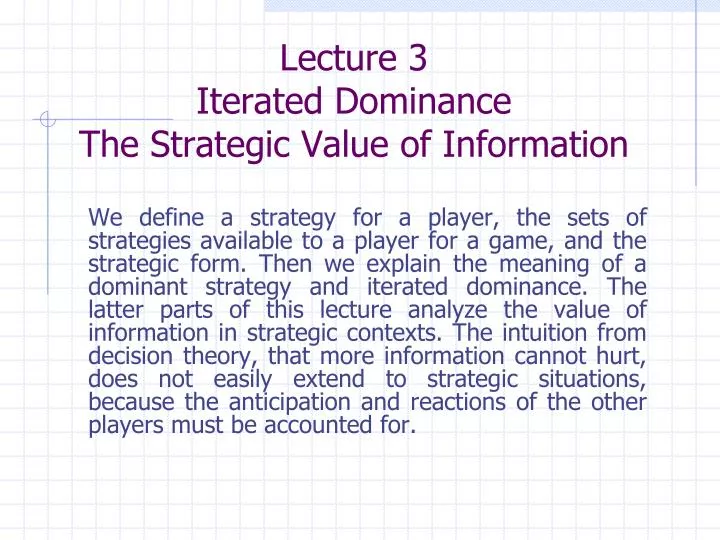 Lecture 3
Iterated Dominance
The Strategic Value of Information

We define a strategy for a player, the sets of strategies available to a player for a game, and the strategic form. Then we explain the meaning of a dominant strategy and iterated dominance. The latter parts of this lecture analyze the value of information in strategic contexts. The intuition from decision theory, that more information cannot hurt, does not easily extend to strategic situations, because the anticipation and reactions of the other players must be accounted for.